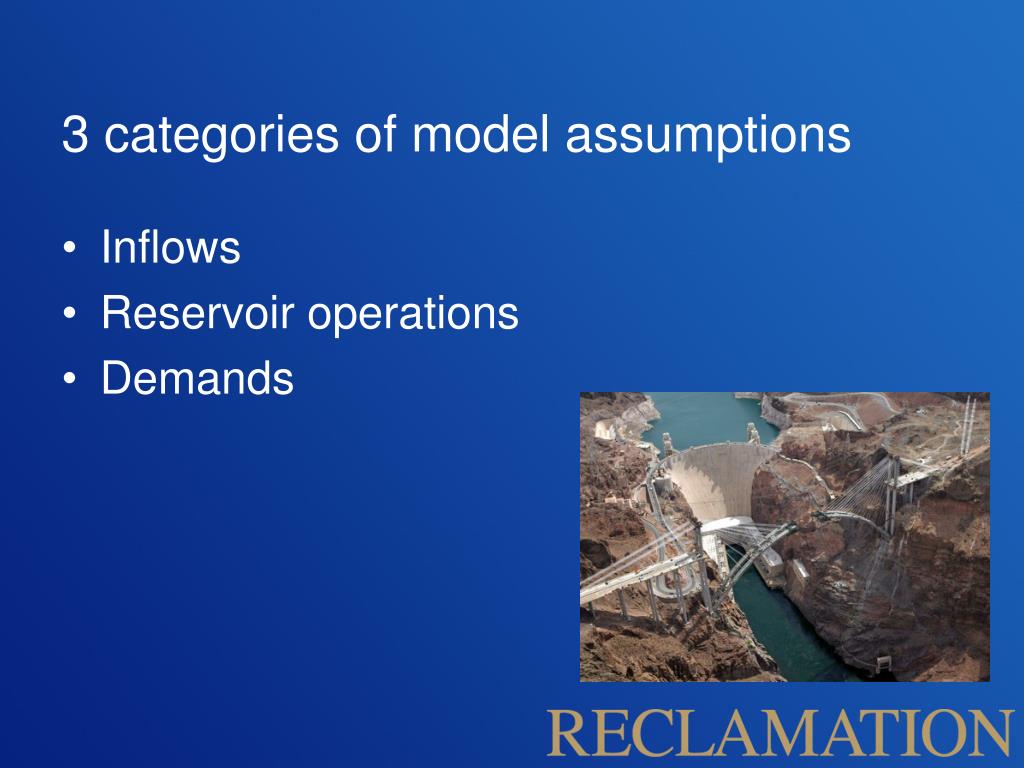 3 categories of model assumptions

• Inflows
• Reservoir operations
• Demands

RECLAMATION